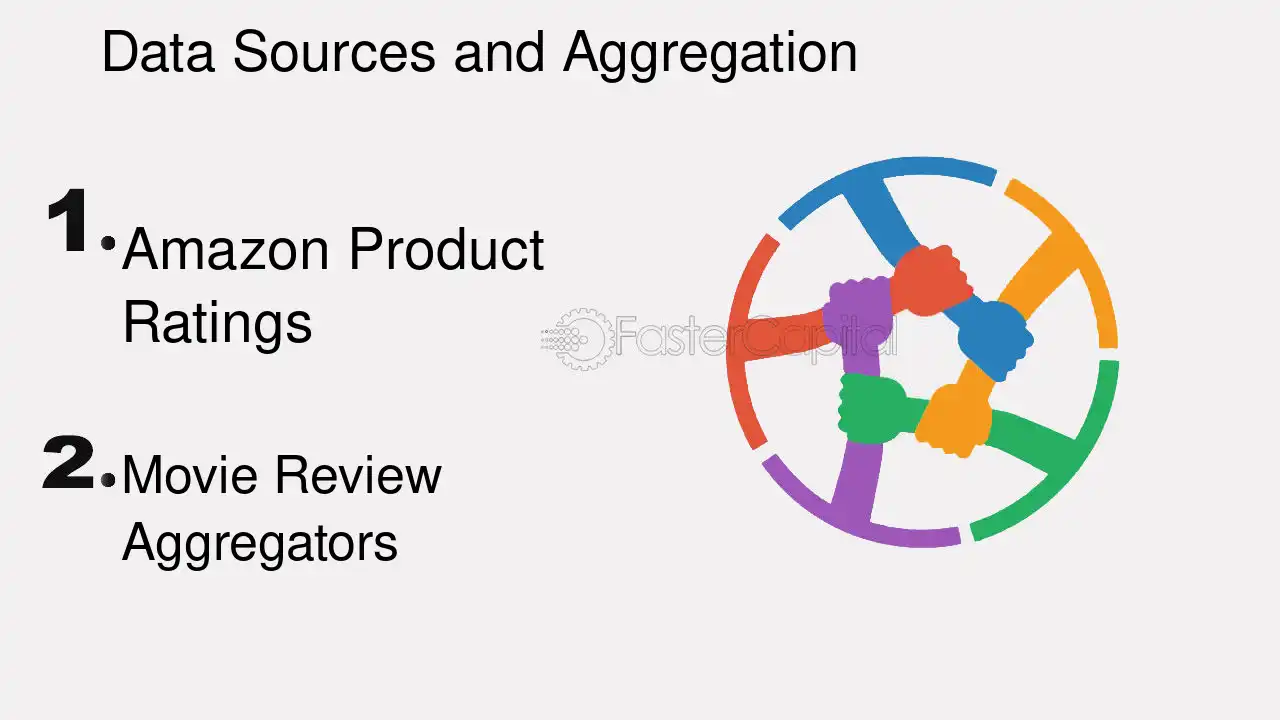 Data Sources and Aggregation

1. Amazon Product Ratings

2. Movie Review Aggregators

FasterCapital